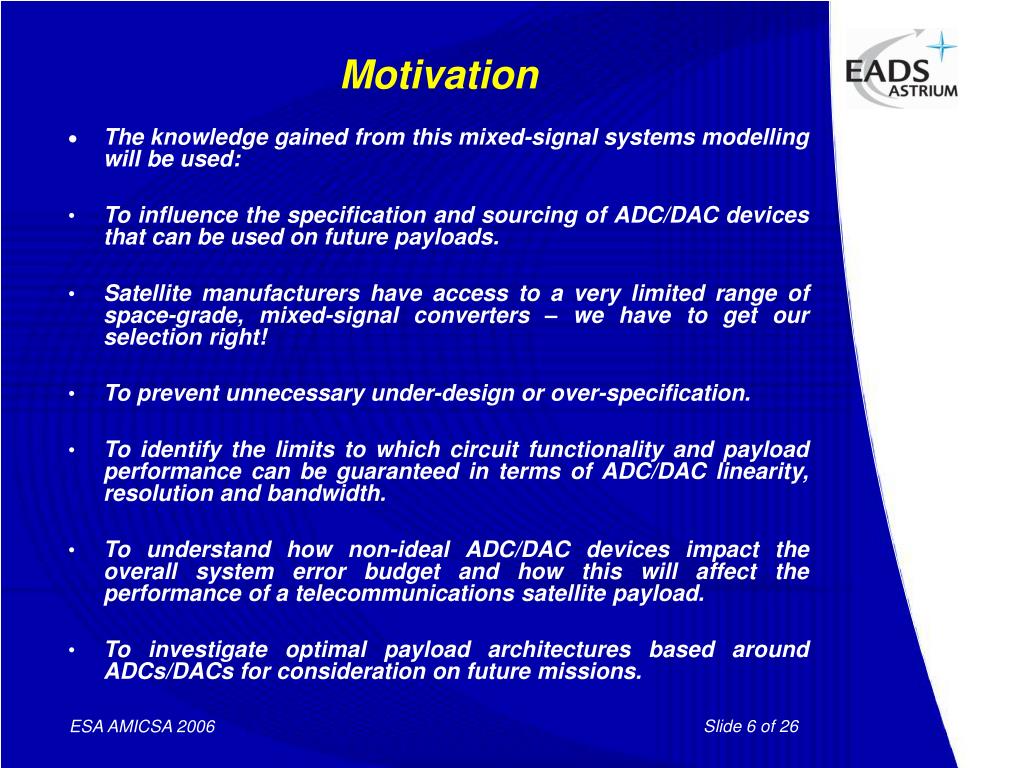 Motivation

EADS
ASTRIUM

• The knowledge gained from this mixed-signal systems modelling will be used:

• To influence the specification and sourcing of ADC/DAC devices that can be used on future payloads.

• Satellite manufacturers have access to a very limited range of space-grade, mixed-signal converters – we have to get our selection right!

• To prevent unnecessary under-design or over-specification.

• To identify the limits to which circuit functionality and payload performance can be guaranteed in terms of ADC/DAC linearity, resolution and bandwidth.

• To understand how non-ideal ADC/DAC devices impact the overall system error budget and how this will affect the performance of a telecommunications satellite payload.

• To investigate optimal payload architectures based around ADCs/DACs for consideration on future missions.

ESA AMICSA 2006

Slide 6 of 26